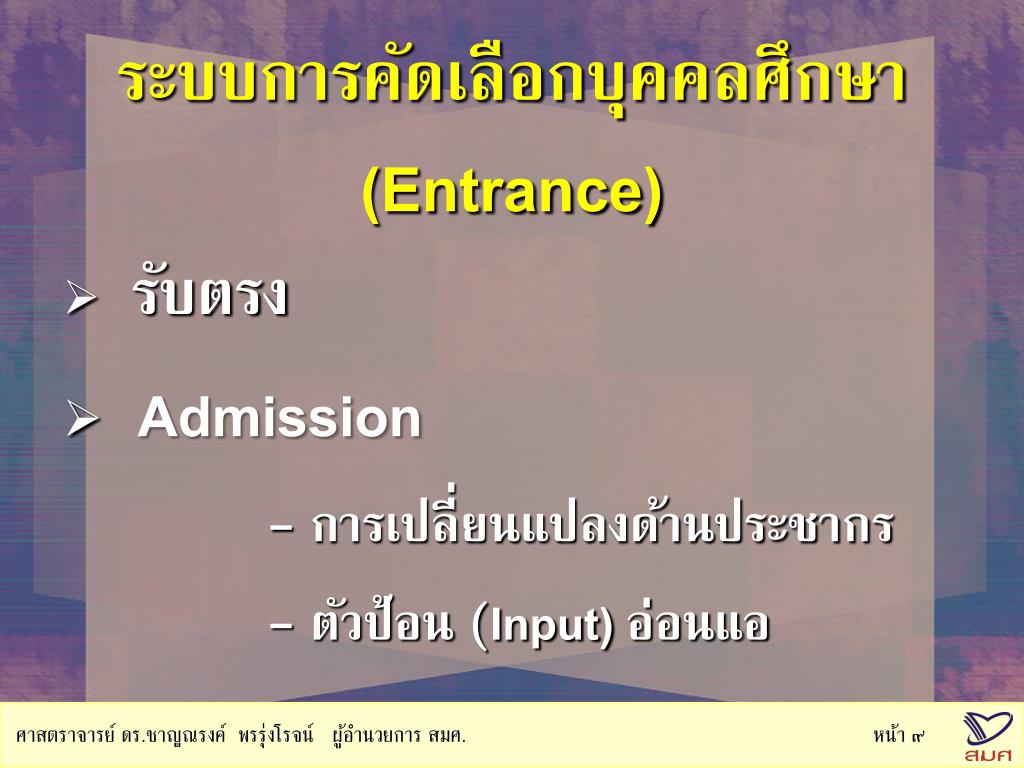 ระบบการคัดเลือกบุคคลศึกษา (Entrance)

➢ รับตรง

➢ Admission

– การเปลี่ยนแปลงด้านประชากร

– ตัวป้อน (Input) อ่อนแอ

ศาสตราจารย์ ดร.ชาญณรงค์ พรรุ่งโรจน์ ผู้อำนวยการ สมศ.

หน้า ๙

สมศ